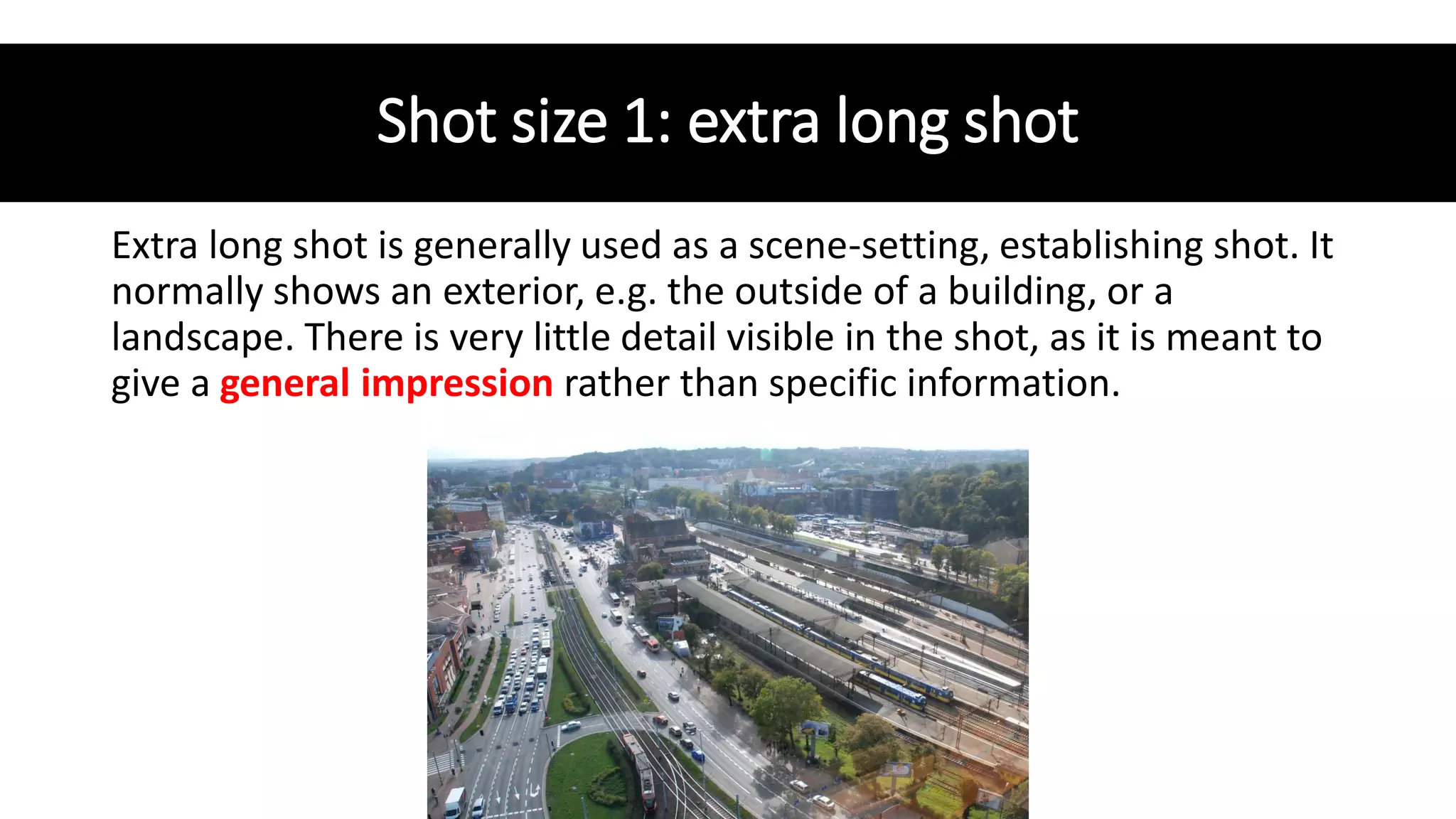 Shot size 1: extra long shot

Extra long shot is generally used as a scene-setting, establishing shot. It normally shows an exterior, e.g. the outside of a building, or a landscape. There is very little detail visible in the shot, as it is meant to give a general impression rather than specific information.